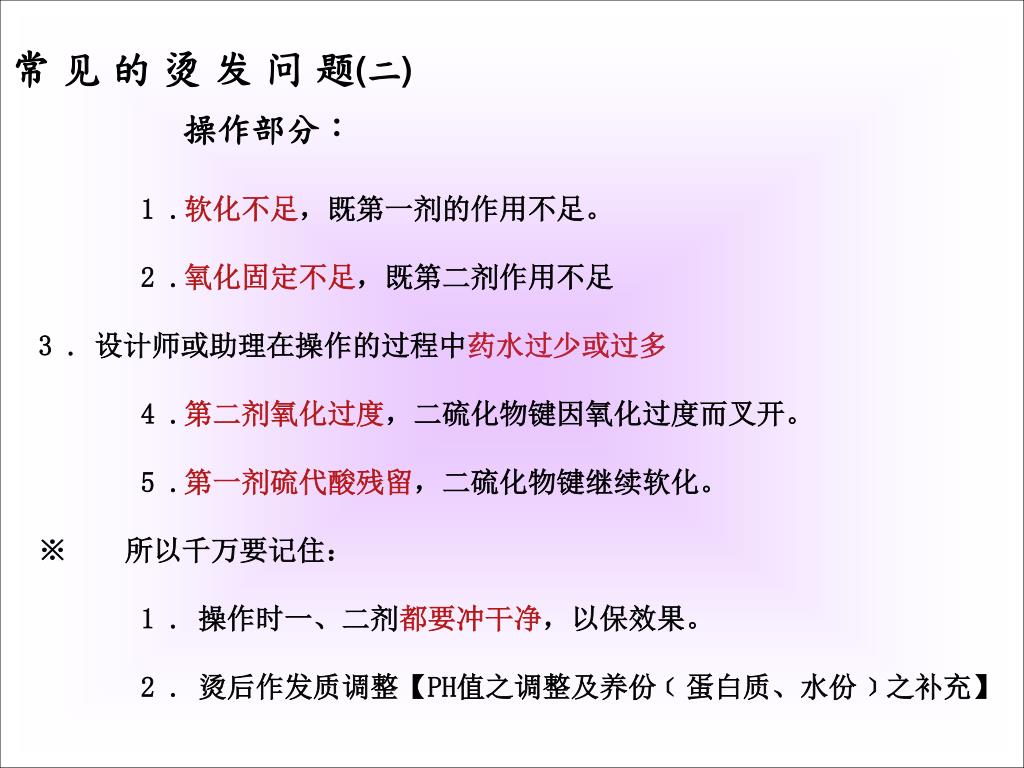 常 见 的 烫 发 问 题(二)

操作部分：

1．软化不足，既第一剂的作用不足。

2．氧化固定不足，既第二剂作用不足

3． 设计师或助理在操作的过程中药水过少或过多

4．第二剂氧化过度，二硫化物键因氧化过度而叉开。

5．第一剂硫代酸残留，二硫化物键继续软化。

※ 所以千万要记住：

1． 操作时一、二剂都要冲干净，以保效果。

2． 烫后作发质调整【PH值之调整及养份（蛋白质、水份）之补充】